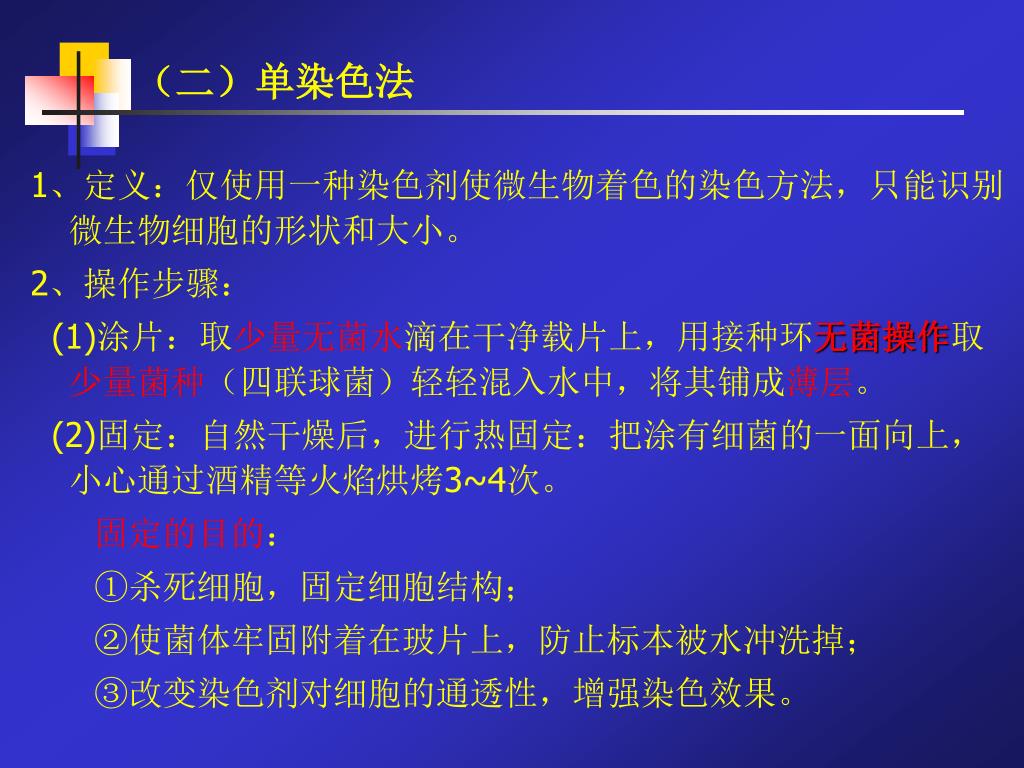 （二）单染色法

1、定义：仅使用一种染色剂使微生物着色的染色方法，只能识别微生物细胞的形状和大小。

2、操作步骤：

(1)涂片：取少量无菌水滴在干净载片上，用接种环无菌操作取少量菌种（四联球菌）轻轻混入水中，将其铺成薄层。

(2)固定：自然干燥后，进行热固定：把涂有细菌的一面向上，小心通过酒精等火焰烘烤3~4次。

固定的目的：

①杀死细胞，固定细胞结构；

②使菌体牢固附着在玻片上，防止标本被水冲洗掉；

③改变染色剂对细胞的通透性，增强染色效果。